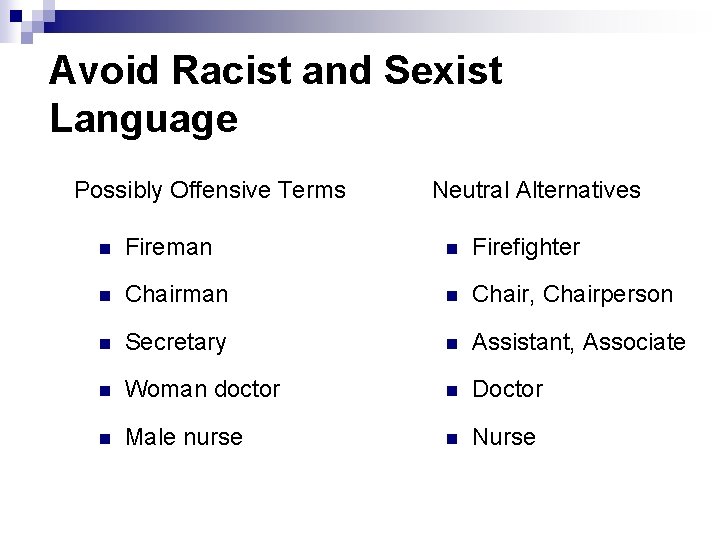 Avoid Racist and Sexist Language

Possibly Offensive Terms

- Fireman
- Chairman
- Secretary
- Woman doctor
- Male nurse

Neutral Alternatives

- Firefighter
- Chair, Chairperson
- Assistant, Associate
- Doctor
- Nurse